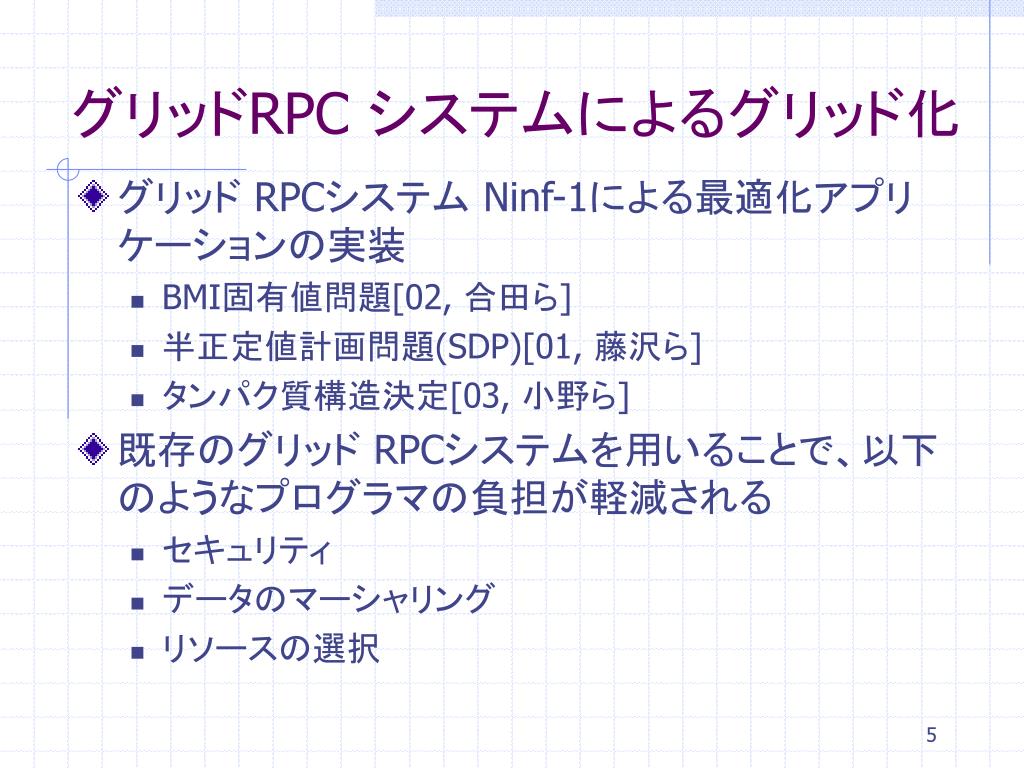 グリッドRPC システムによるグリッド化

グリッド RPCシステム Ninf-1による最適化アプリケーションの実装

BMI固有値問題[02, 合田ら]

半正定値計画問題(SDP)[01, 藤沢ら]

タンパク質構造決定[03, 小野ら]

既存のグリッド RPCシステムを用いることで、以下のようなプログラマの負担が軽減される

セキュリティ

データのマーシャリング

リソースの選択

5